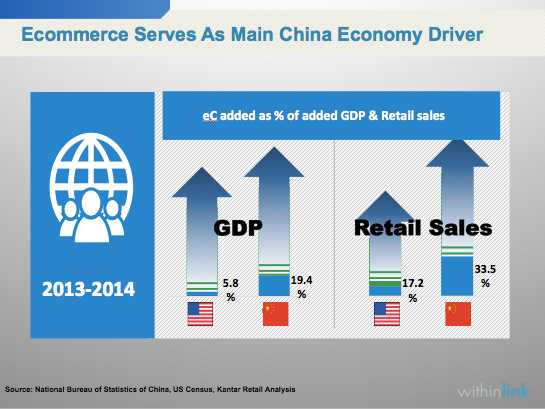 Ecommerce Serves As Main China Economy Driver

2013-2014

eC added as % of added GDP & Retail sales

GDP

5.8 %

19.4 %

Retail Sales

17.2 %

33.5 %

Source: National Bureau of Statistics of China, US Census, Kantar Retail Analysis

withinlink